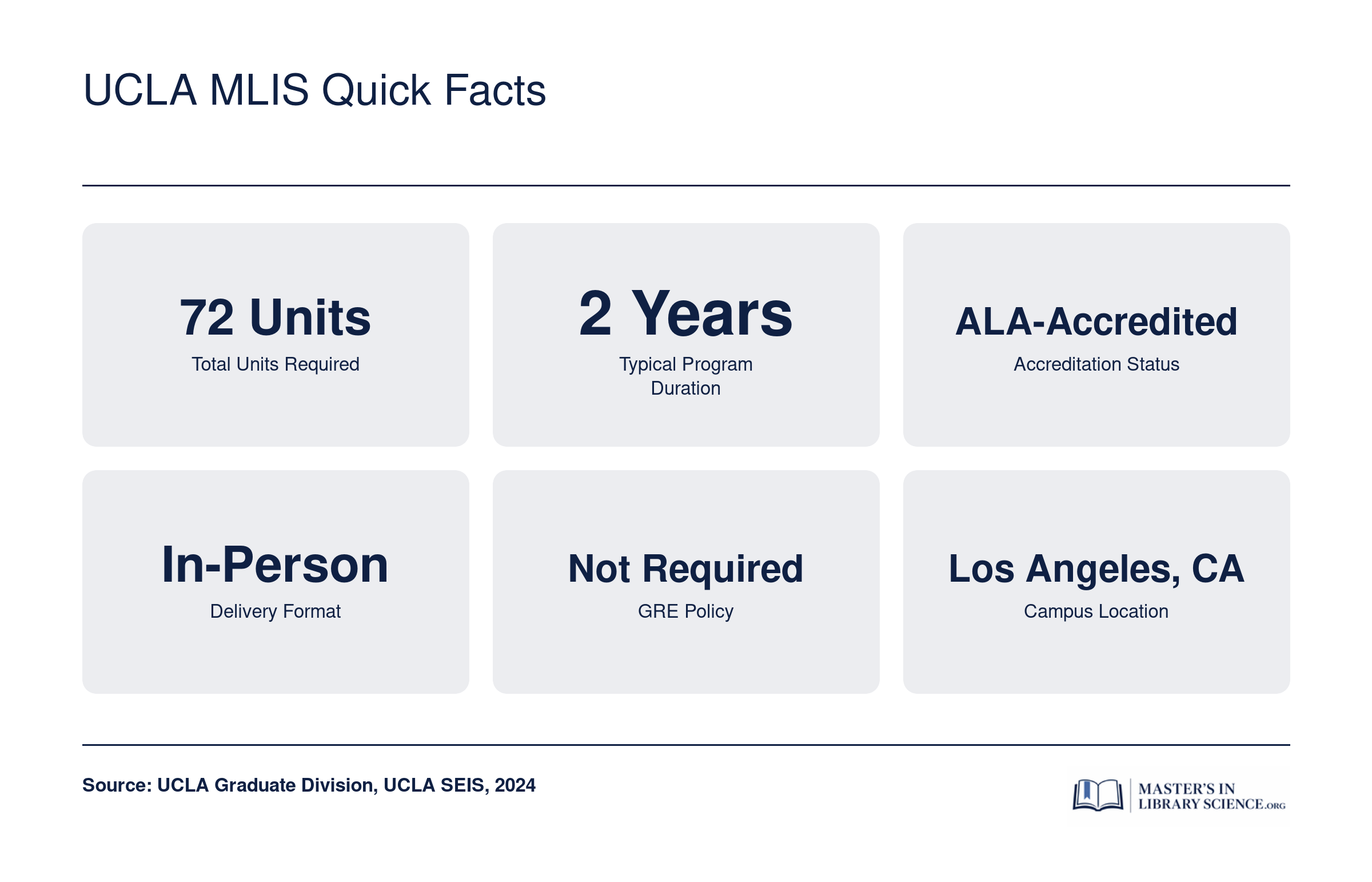 UCLA MLIS Quick Facts

72 Units
Total Units Required

2 Years
Typical Program Duration

ALA-Accredited
Accreditation Status

In-Person
Delivery Format

Not Required
GRE Policy

Los Angeles, CA
Campus Location

Source: UCLA Graduate Division, UCLA SEIS, 2024

MASTER'S IN LIBRARY SCIENCE.ORG